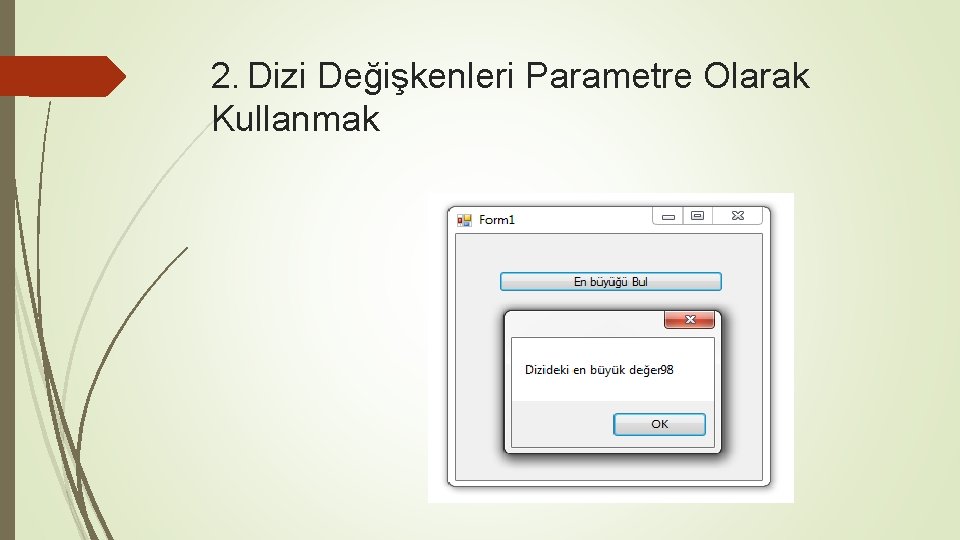 2. Dizi Değişkenleri Parametre Olarak Kullanmak

Form1

En büyüğü Bul

Dizideki en büyük değer98

OK